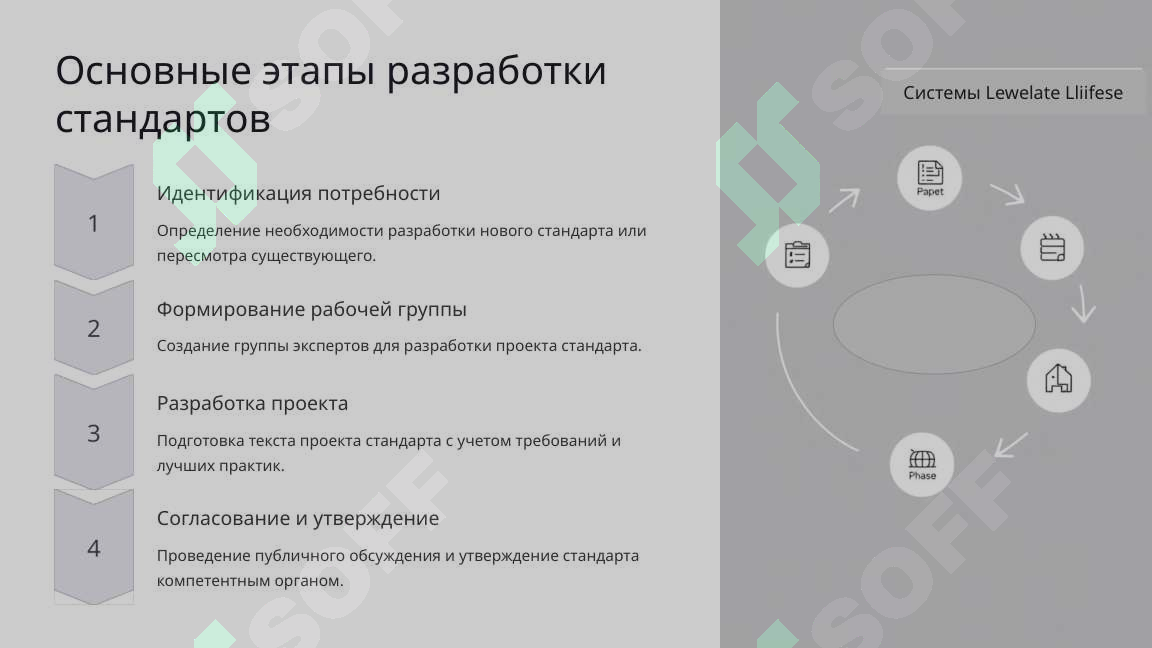 Основные этапы разработки стандартов

1

Идентификация потребности

Определение необходимости разработки нового стандарта или пересмотра существующего.

2

Формирование рабочей группы

Создание группы экспертов для разработки проекта стандарта.

3

Разработка проекта

Подготовка текста проекта стандарта с учетом требований и лучших практик.

4

Согласование и утверждение

Проведение публичного обсуждения и утверждение стандарта компетентным органом.

Системы Lewelate Lliifese

Papet

Phase

SOFF